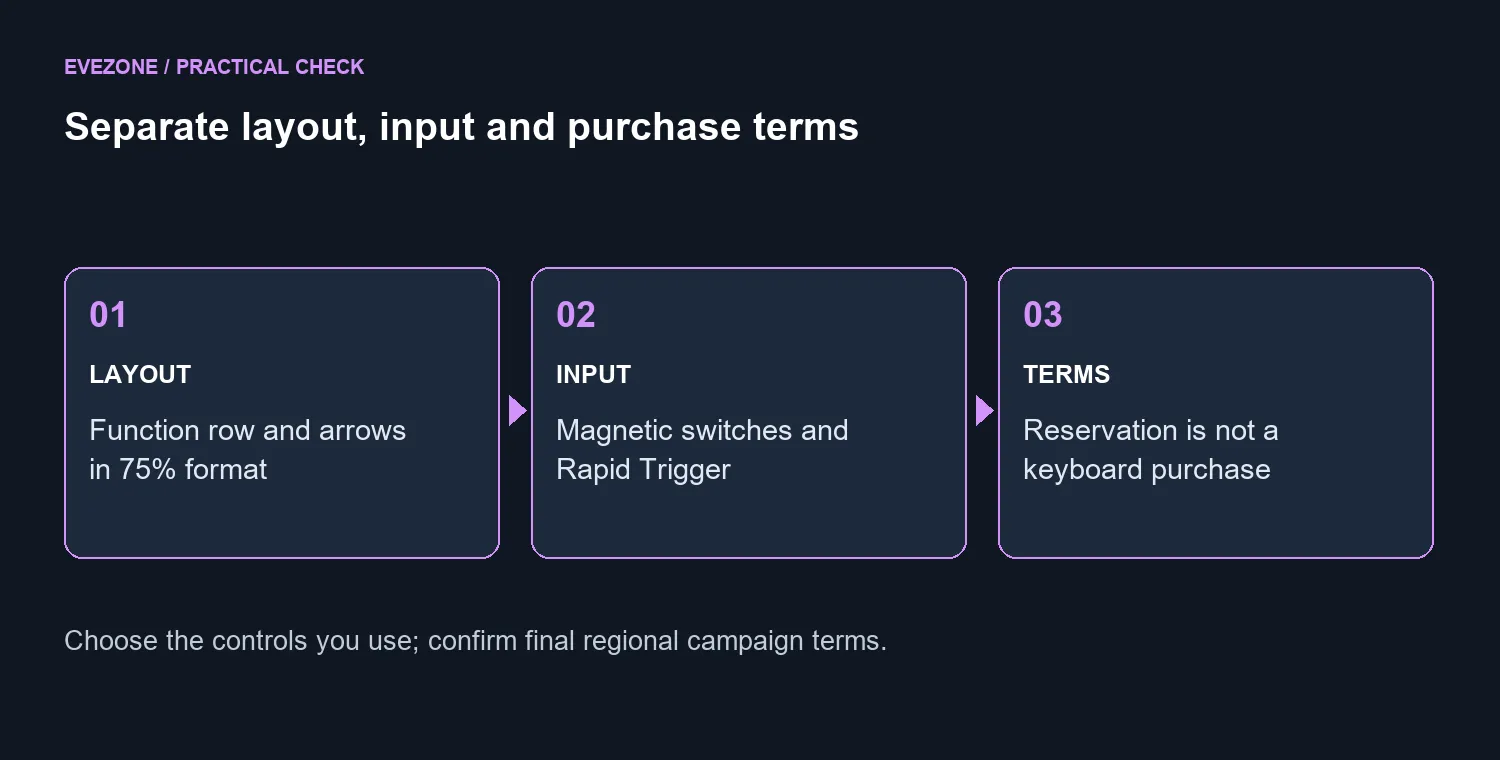 EVEZONE / PRACTICAL CHECK

Separate layout, input and purchase terms

01

LAYOUT

Function row and arrows in 75% format

02

INPUT

Magnetic switches and Rapid Trigger

03

TERMS

Reservation is not a keyboard purchase

Choose the controls you use; confirm final regional campaign terms.